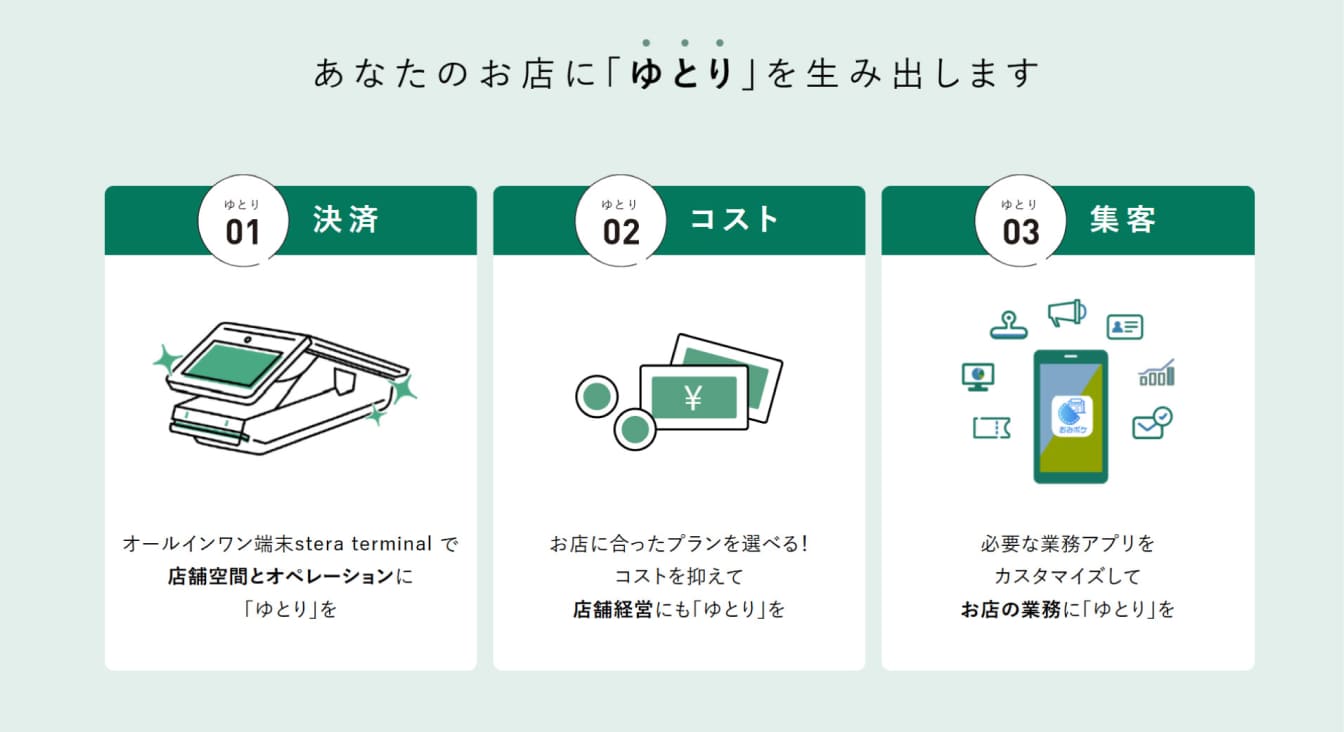 あなたのお店に「ゆとり」を生み出します

ゆとり
01
決済

オールインワン端末stera terminal で
店舗空間とオペレーションに
「ゆとり」を

ゆとり
02
コスト

¥

お店に合ったプランを選べる!
コストを抑えて
店舗経営にも「ゆとり」を

ゆとり
03
集客

おみポケ

必要な業務アプリを
カスタマイズして
お店の業務に「ゆとり」を